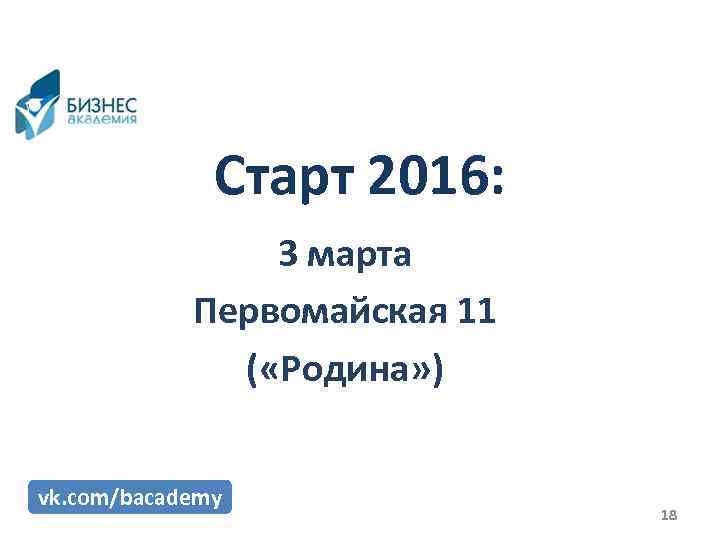 БИЗНЕС
академия

Старт 2016:

3 марта

Первомайская 11

(«Родина»)

vk.com/bacademy

18